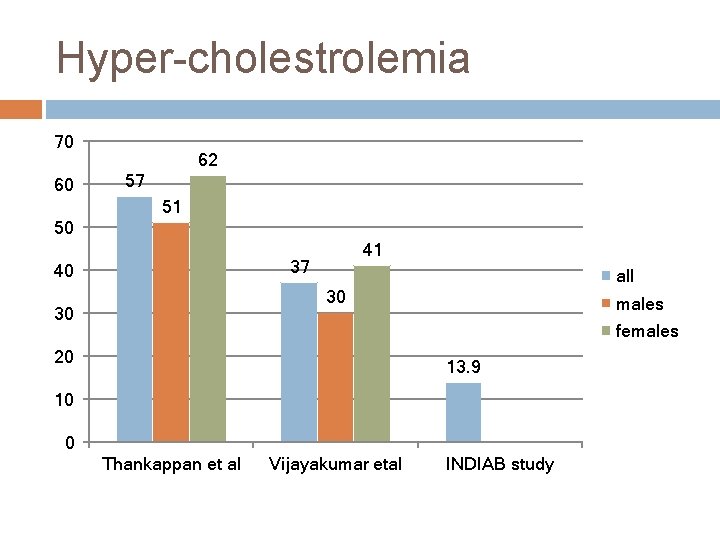 Hyper-cholestrolemia

70
60
50
40
30
20
10
0

57
51
62
37
30
41
13.9

Thankappan et al
Vijayakumar etal
INDIAB study

all
males
females